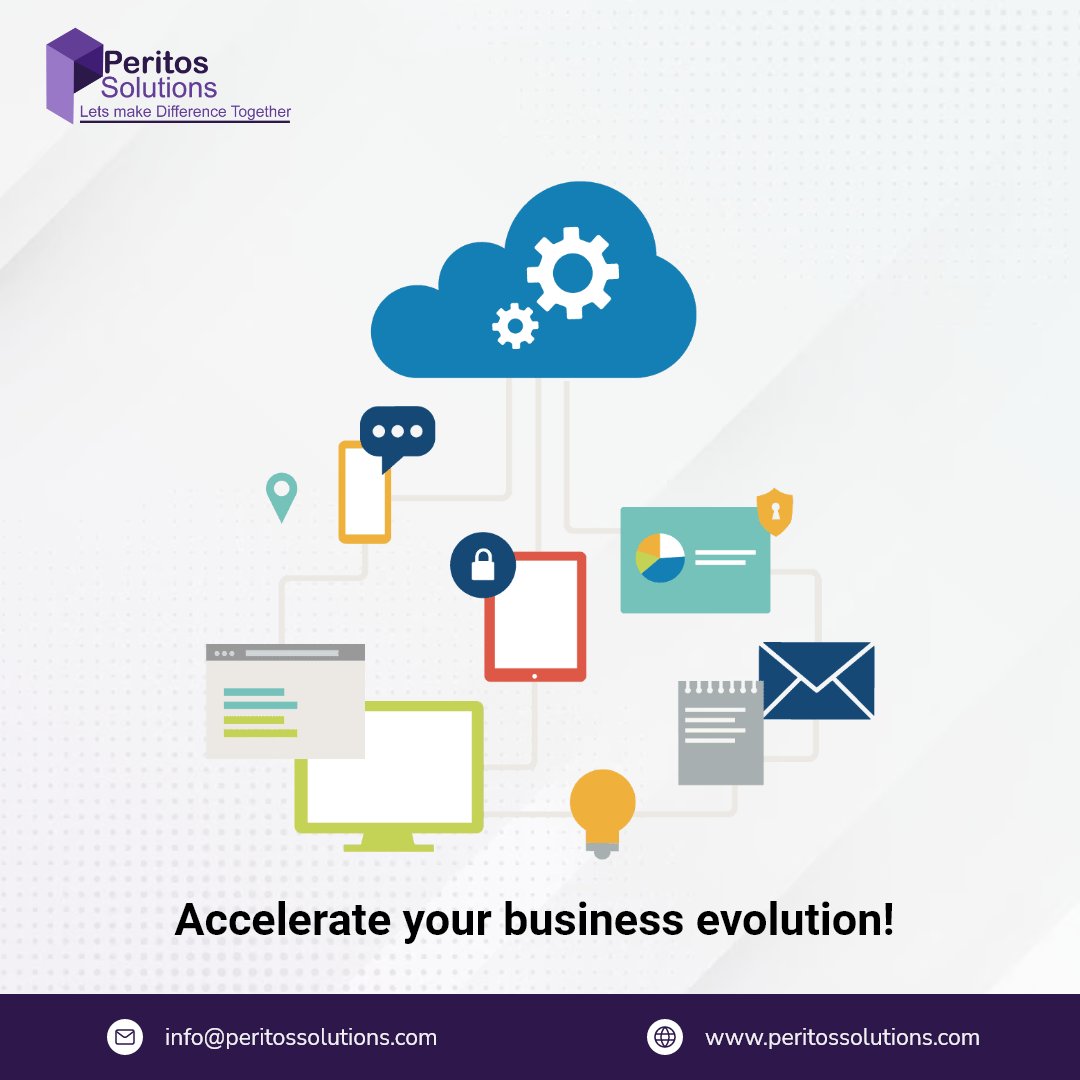 Peritos Solutions
Lets make Difference Together

Accelerate your business evolution!

info@peritossolutions.com
www.peritossolutions.com